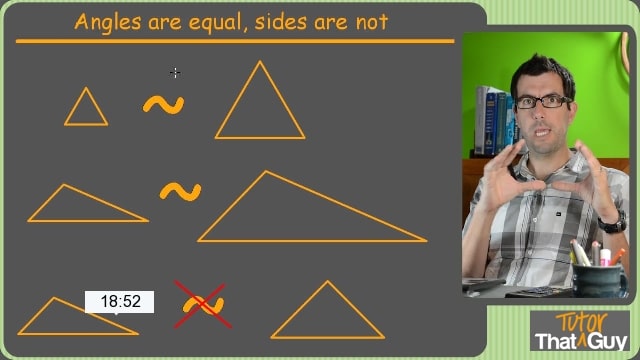 Angles are equal, sides are not

$\sim$

$\sim$

18:52

$\sim$

Tutor That Guy